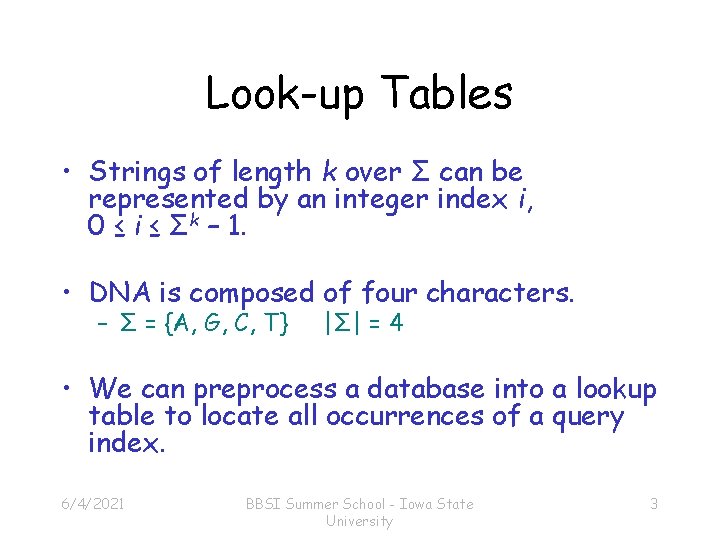 Look-up Tables

• Strings of length $k$ over $\Sigma$ can be represented by an integer index $i$, $0 \leq i \leq \Sigma^k - 1$.

• DNA is composed of four characters.
– $\Sigma = \{A, G, C, T\}$ $|\Sigma| = 4$

• We can preprocess a database into a lookup table to locate all occurrences of a query index.

6/4/2021

BBSI Summer School - Iowa State University

3